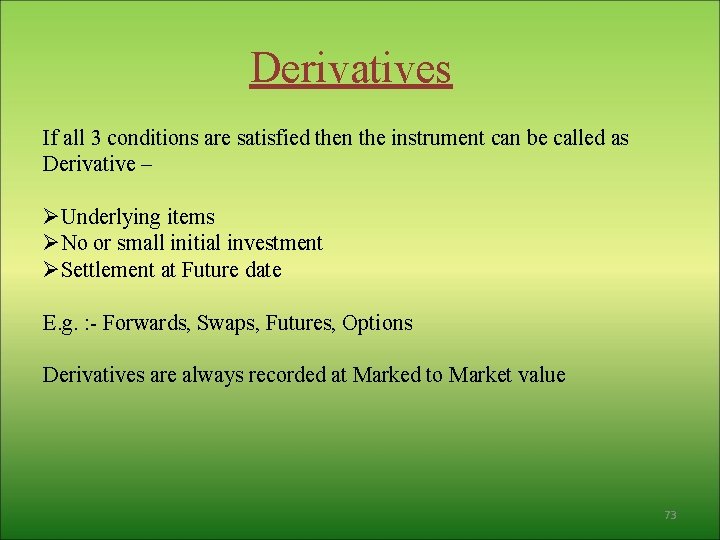 Derivatives

If all 3 conditions are satisfied then the instrument can be called as Derivative –

➢Underlying items
➢No or small initial investment
➢Settlement at Future date

E.g. :- Forwards, Swaps, Futures, Options

Derivatives are always recorded at Marked to Market value

73